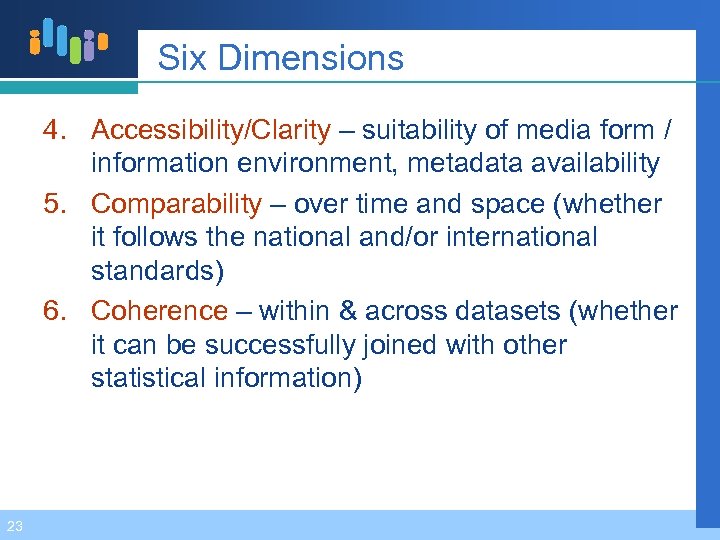 Six Dimensions

4. Accessibility/Clarity – suitability of media form / information environment, metadata availability
5. Comparability – over time and space (whether it follows the national and/or international standards)
6. Coherence – within & across datasets (whether it can be successfully joined with other statistical information)

23